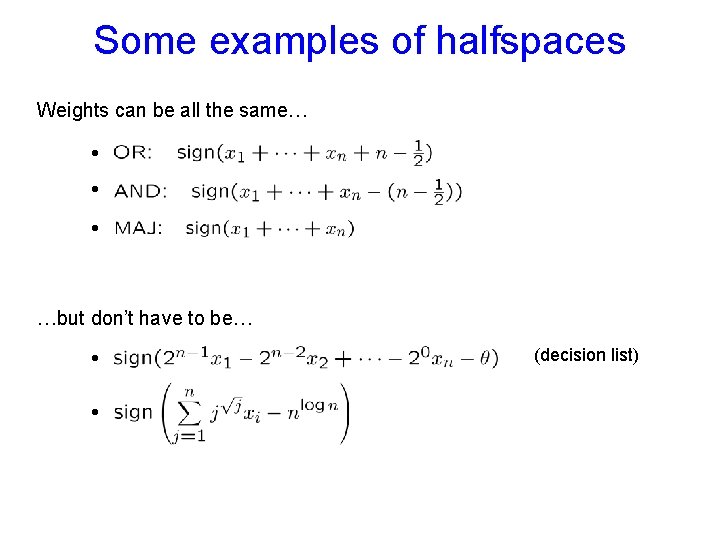 Some examples of halfspaces

Weights can be all the same…

• OR: $\text{sign}(x_1 + \cdots + x_n + n - \frac{1}{2})$

• AND: $\text{sign}(x_1 + \cdots + x_n - (n - \frac{1}{2}))$

• MAJ: $\text{sign}(x_1 + \cdots + x_n)$

…but don't have to be…

• $\text{sign}(2^{n-1}x_1 - 2^{n-2}x_2 + \cdots - 2^0 x_n - \theta)$ (decision list)

• $\text{sign}\left(\sum_{j=1}^{n} j^{\sqrt{j}} x_i - n^{\log n}\right)$